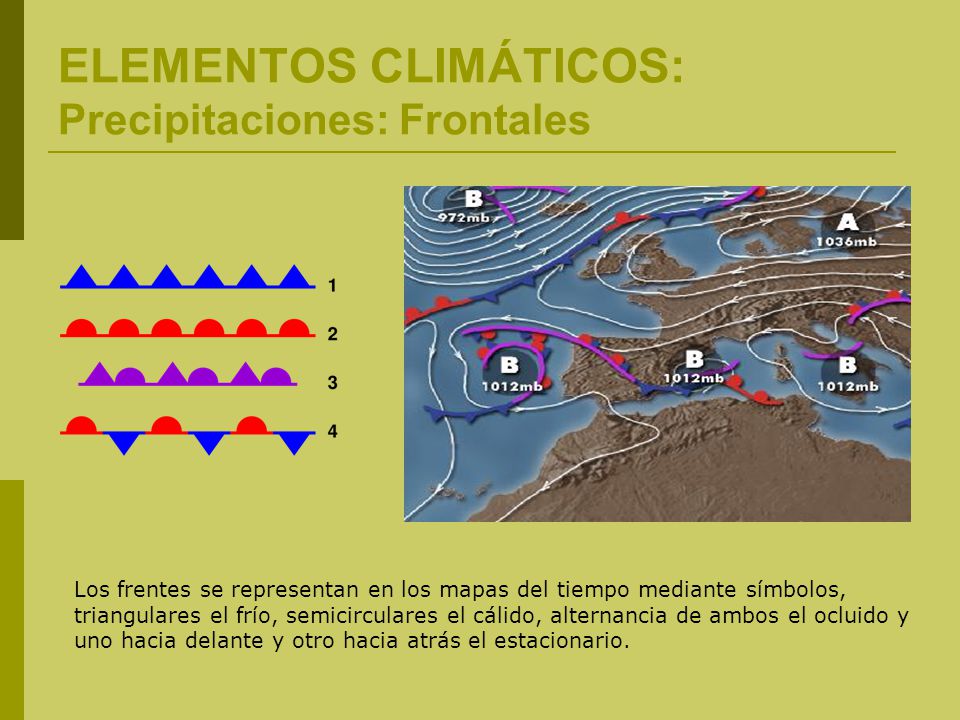 ELEMENTOS CLIMÁTICOS:
Precipitaciones: Frontales

1
2
3
4

B
972mb
A
1036mb
B
1012mb
B
1012mb
B
1012mb

Los frentes se representan en los mapas del tiempo mediante símbolos, triangulares el frío, semicirculares el cálido, alternancia de ambos el ocluido y uno hacia delante y otro hacia atrás el estacionario.